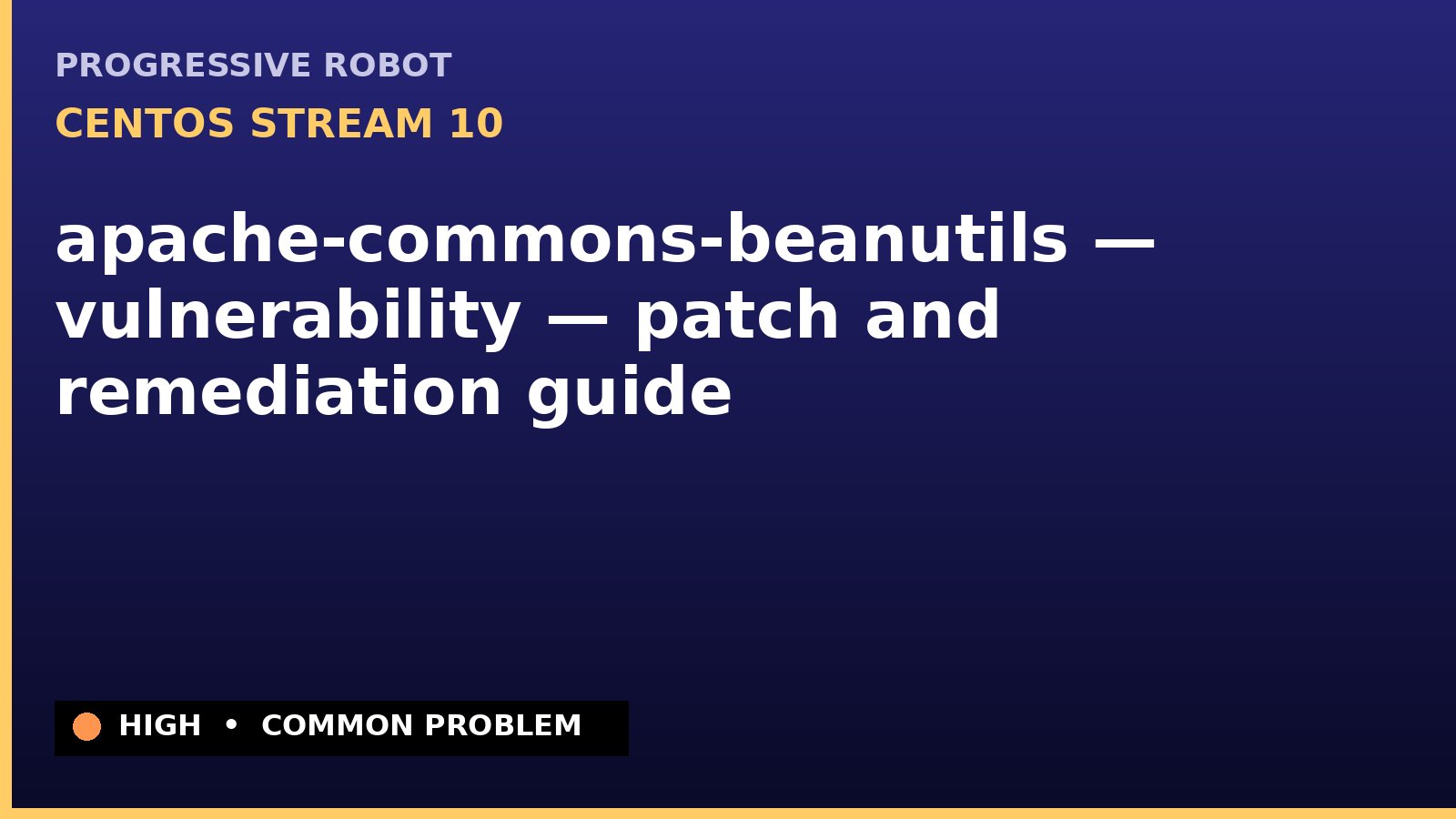 PROGRESSIVE ROBOT

CENTOS STREAM 10

apache-commons-beanutils — vulnerability — patch and remediation guide

HIGH • COMMON PROBLEM